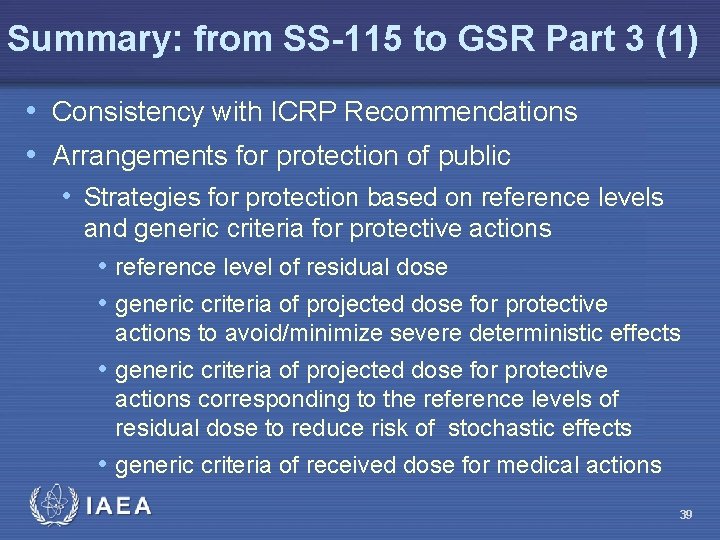 Summary: from SS-115 to GSR Part 3 (1)

• Consistency with ICRP Recommendations
• Arrangements for protection of public
  • Strategies for protection based on reference levels and generic criteria for protective actions
    • reference level of residual dose
    • generic criteria of projected dose for protective actions to avoid/minimize severe deterministic effects
    • generic criteria of projected dose for protective actions corresponding to the reference levels of residual dose to reduce risk of stochastic effects
    • generic criteria of received dose for medical actions

IAEA

39